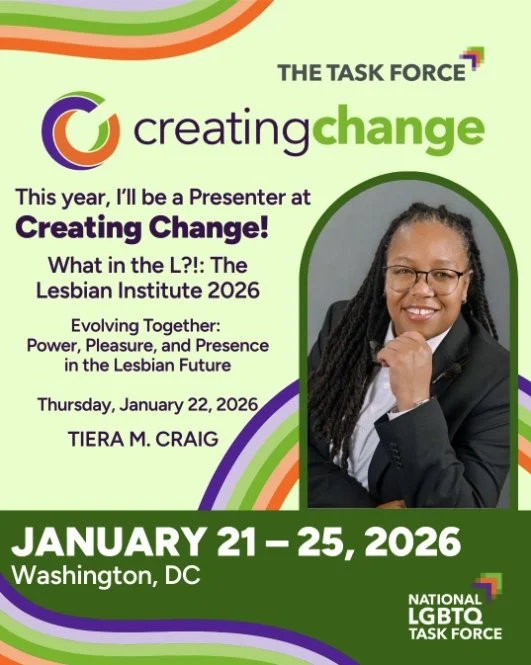 THE TASK FORCE

creatingchange

This year, I'll be a Presenter at
Creating Change!

What in the L?!: The Lesbian Institute 2026

Evolving Together: Power, Pleasure, and Presence in the Lesbian Future

Thursday, January 22, 2026

TIERA M. CRAIG

JANUARY 21 – 25, 2026
Washington, DC

NATIONAL
LGBTQ
TASK FORCE